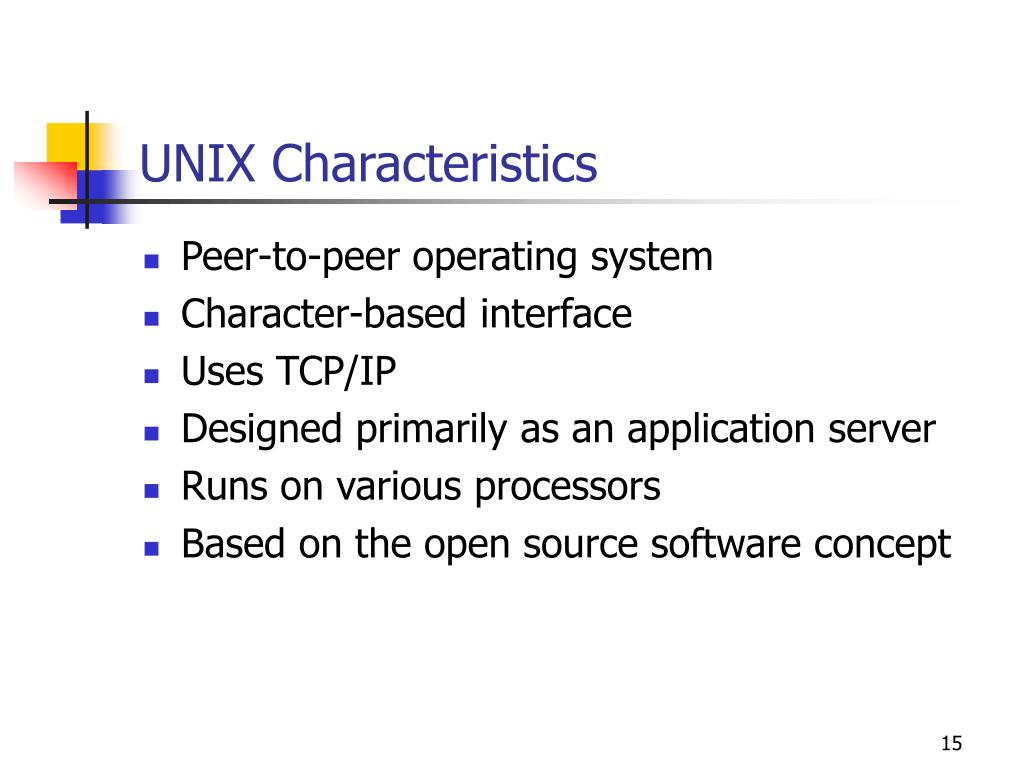 UNIX Characteristics

- Peer-to-peer operating system
- Character-based interface
- Uses TCP/IP
- Designed primarily as an application server
- Runs on various processors
- Based on the open source software concept

15